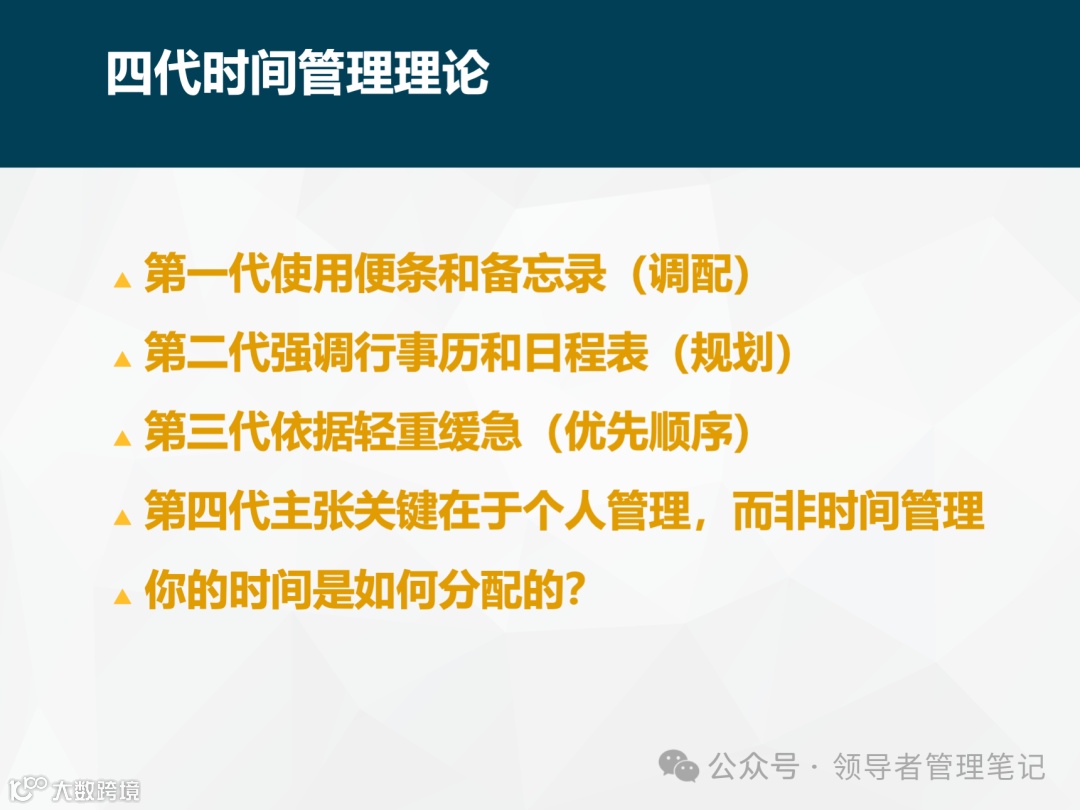 四代时间管理理论

▲ 第一代使用便条和备忘录（调配）

▲ 第二代强调行事历和日程表（规划）

▲ 第三代依据轻重缓急（优先顺序）

▲ 第四代主张关键在于个人管理，而非时间管理

▲ 你的时间是如何分配的?

公众号 · 领导者管理笔记

大数跨境